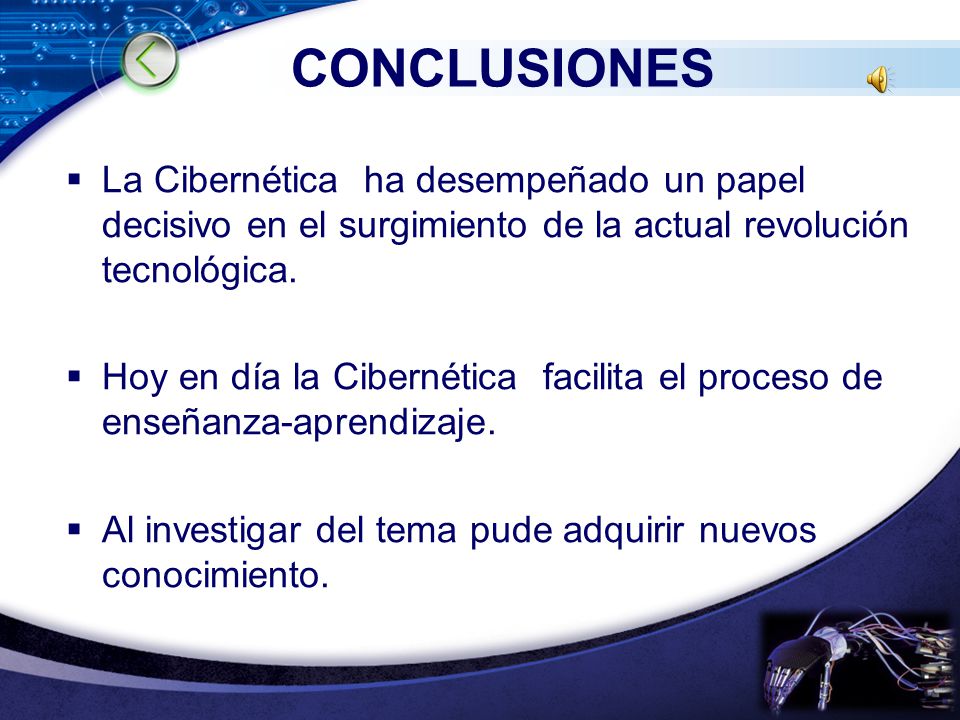 CONCLUSIONES

▪ La Cibernética ha desempeñado un papel decisivo en el surgimiento de la actual revolución tecnológica.

▪ Hoy en día la Cibernética facilita el proceso de enseñanza-aprendizaje.

▪ Al investigar del tema pude adquirir nuevos conocimiento.